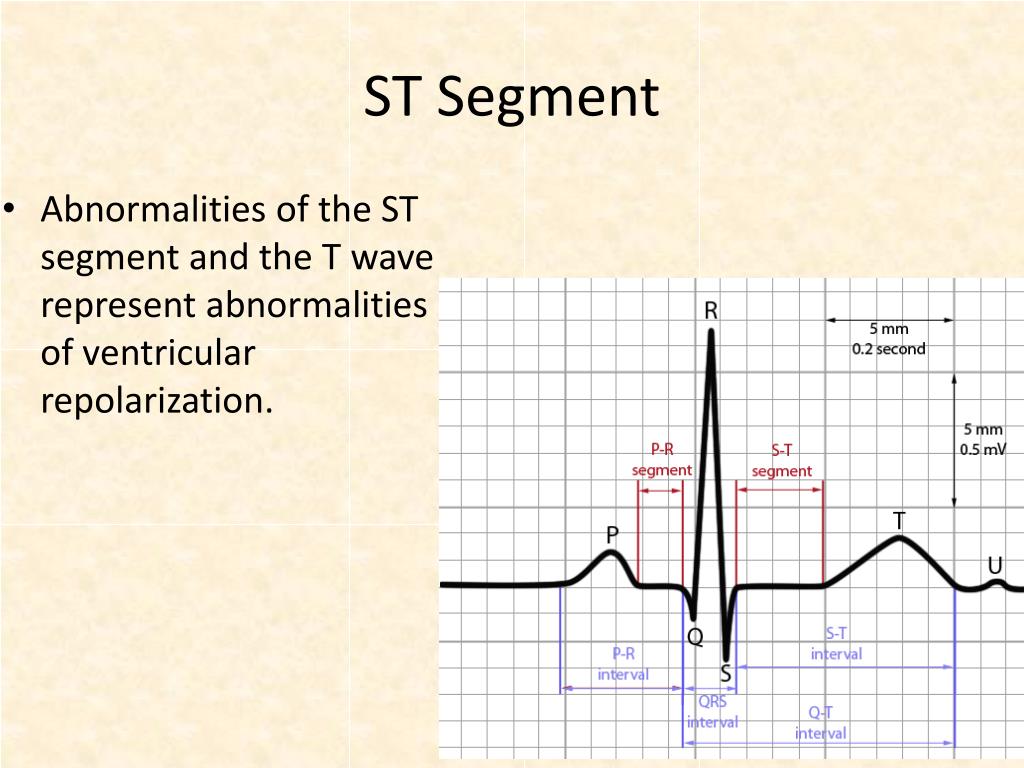 ST Segment

• Abnormalities of the ST segment and the T wave represent abnormalities of ventricular repolarization.

R
5 mm
0.2 second
5 mm
0.5 mV
P-R
segment
S-T
segment
T
P
U
Q
S
P-R
interval
S-T
interval
QRS
interval
Q-T
interval